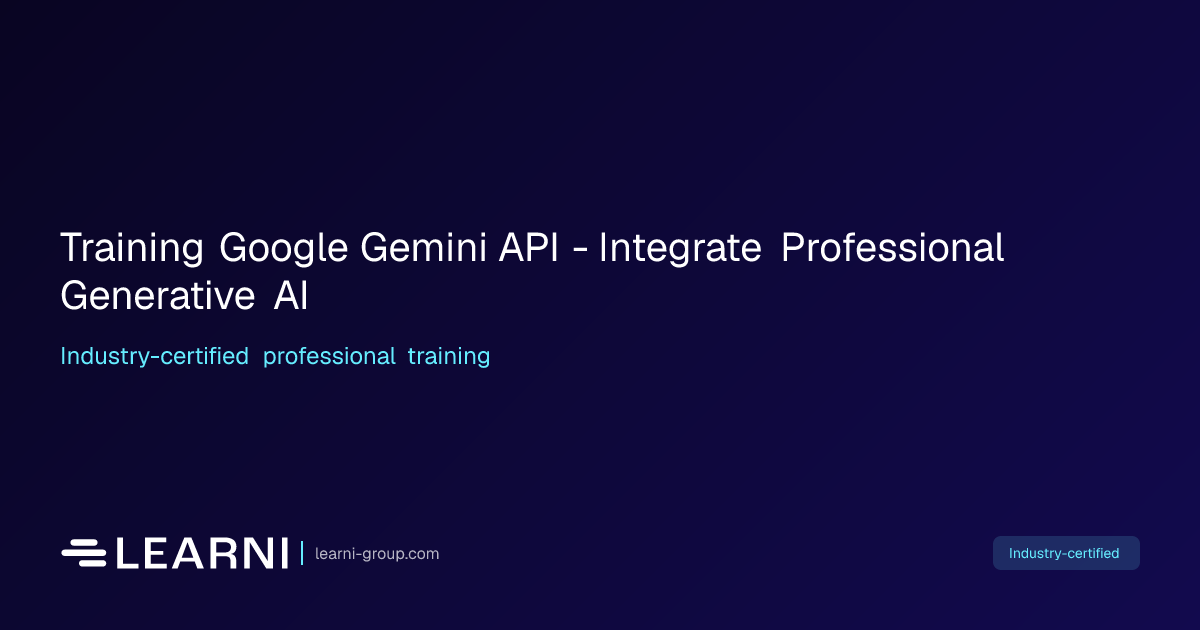 Training Google Gemini API - Integrate Professional Generative AI

Industry-certified professional training

LEARNI | learni-group.com

Industry-certified